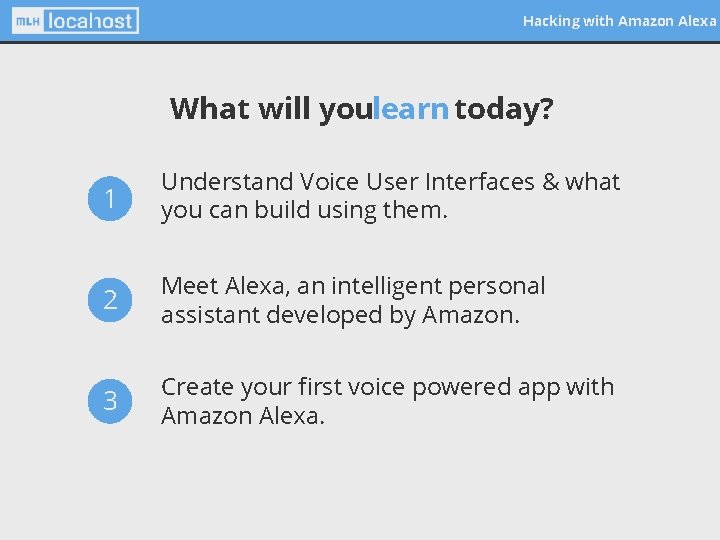 MLH localhost

Hacking with Amazon Alexa

What will youlearn today?

1 Understand Voice User Interfaces & what you can build using them.

2 Meet Alexa, an intelligent personal assistant developed by Amazon.

3 Create your first voice powered app with Amazon Alexa.